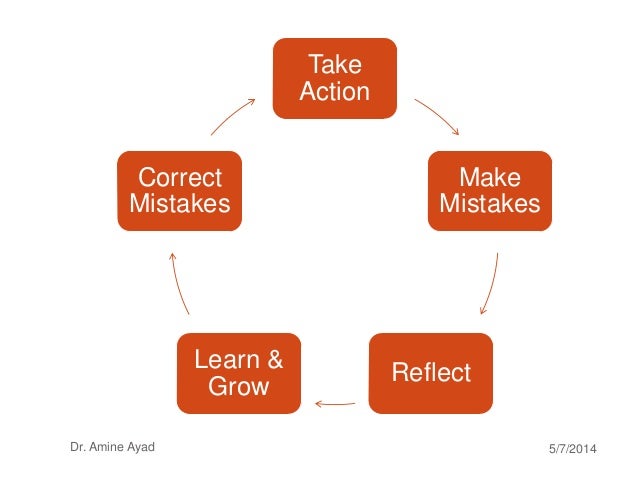 Take Action

Make Mistakes

Reflect

Learn & Grow

Correct Mistakes

Dr. Amine Ayad

5/7/2014